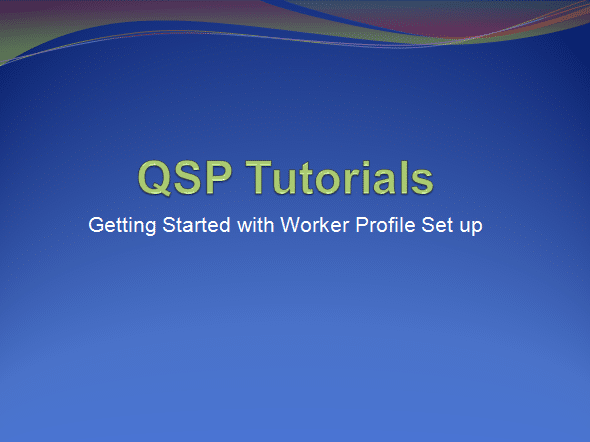 QSP Tutorials

Getting Started with Worker Profile Set up